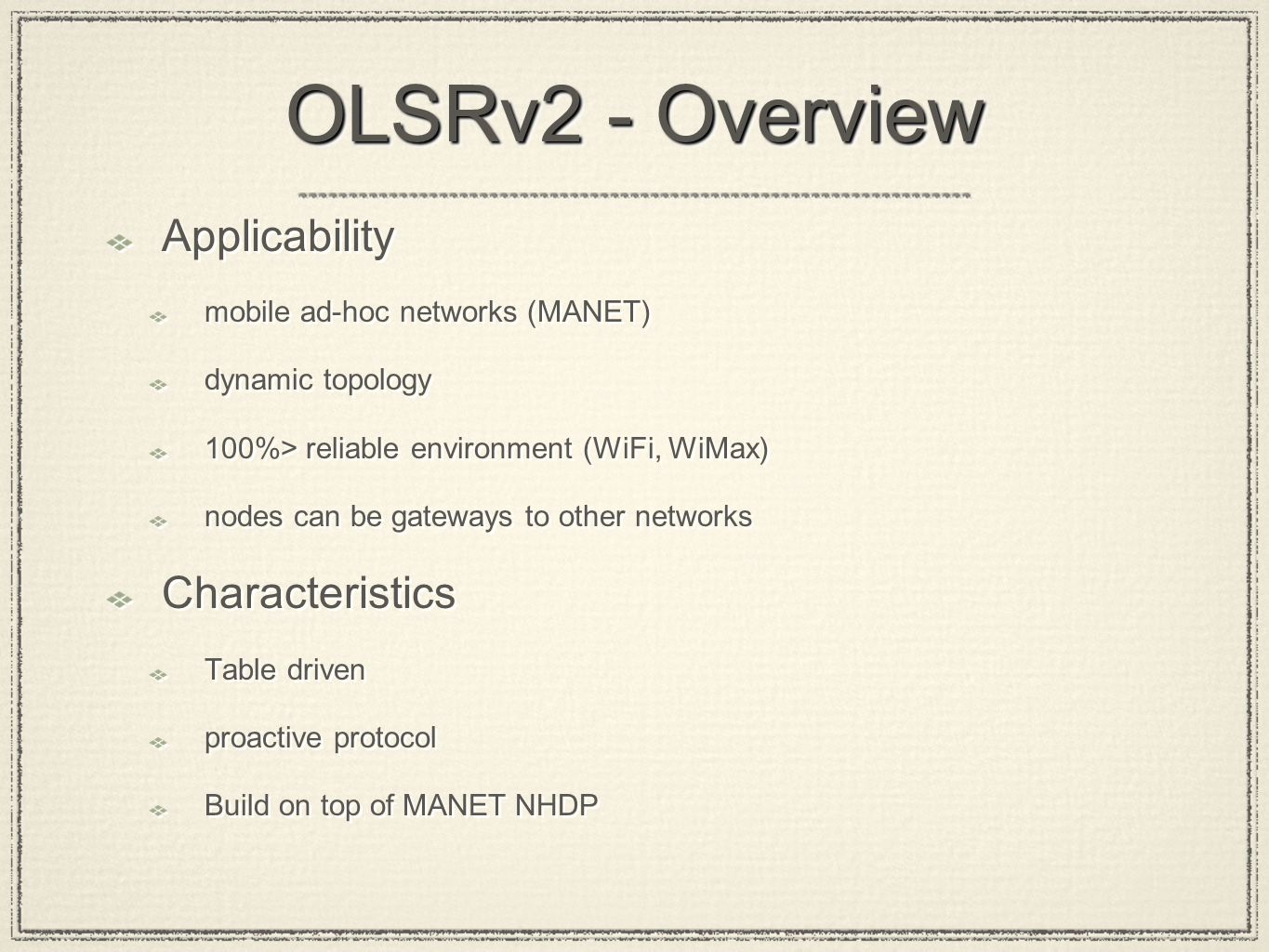 OLSRv2 - Overview

Applicability

mobile ad-hoc networks (MANET)

dynamic topology

100%> reliable environment (WiFi, WiMax)

nodes can be gateways to other networks

Characteristics

Table driven

proactive protocol

Build on top of MANET NHDP